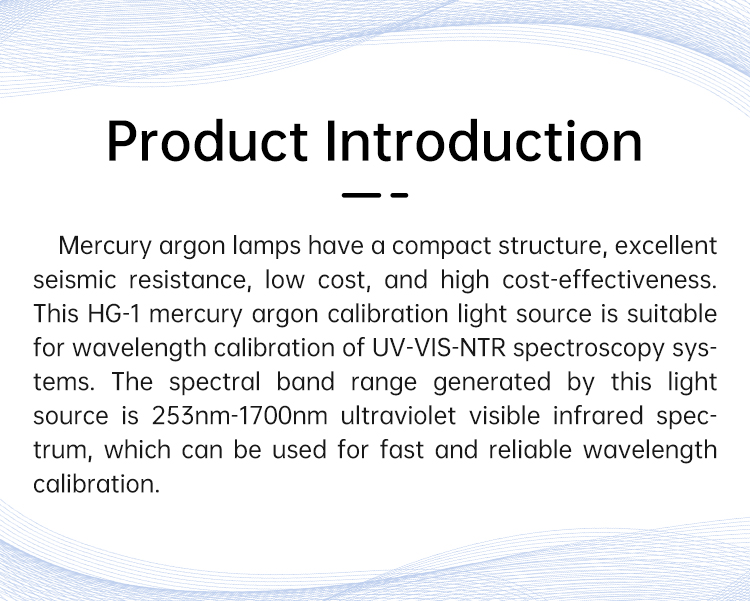 Product Introduction

Mercury argon lamps have a compact structure, excellent seismic resistance, low cost, and high cost-effectiveness. This HG-1 mercury argon calibration light source is suitable for wavelength calibration of UV-VIS-NTR spectroscopy systems. The spectral band range generated by this light source is 253nm-1700nm ultraviolet visible infrared spectrum, which can be used for fast and reliable wavelength calibration.